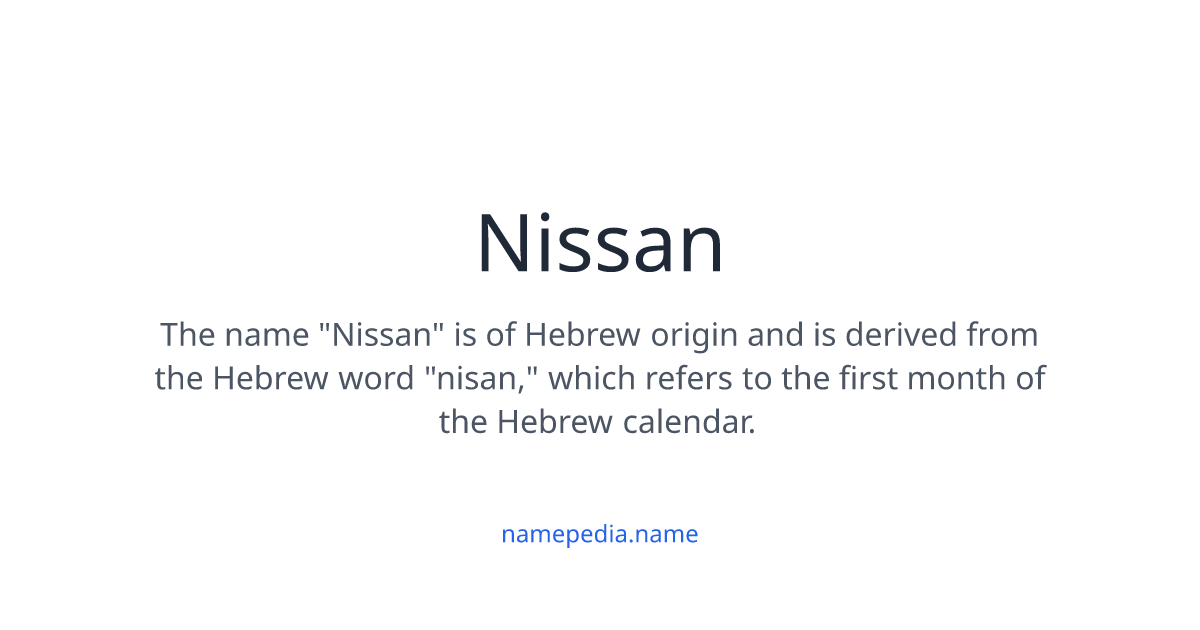 Nissan

The name "Nissan" is of Hebrew origin and is derived from the Hebrew word "nisan," which refers to the first month of the Hebrew calendar.

namepedia.name